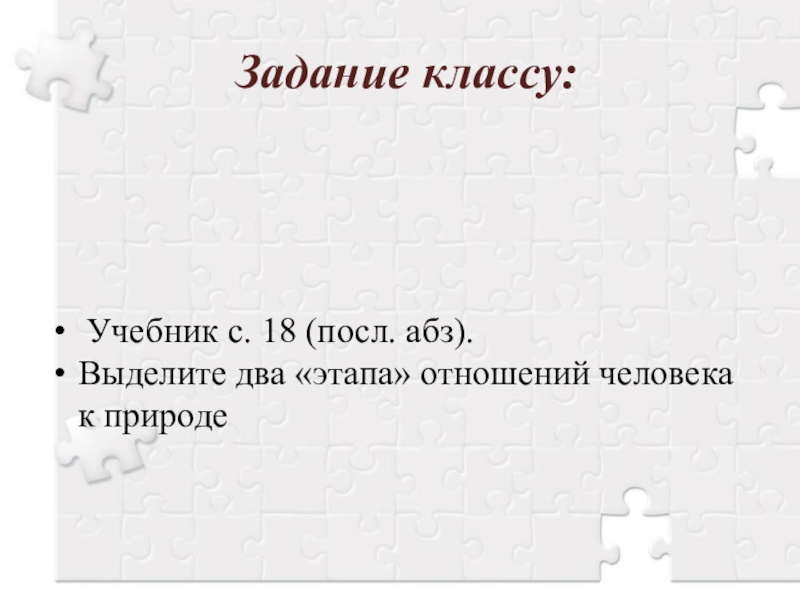 Задание классу:

• Учебник с. 18 (посл. абз).
• Выделите два «этапа» отношений человека к природе